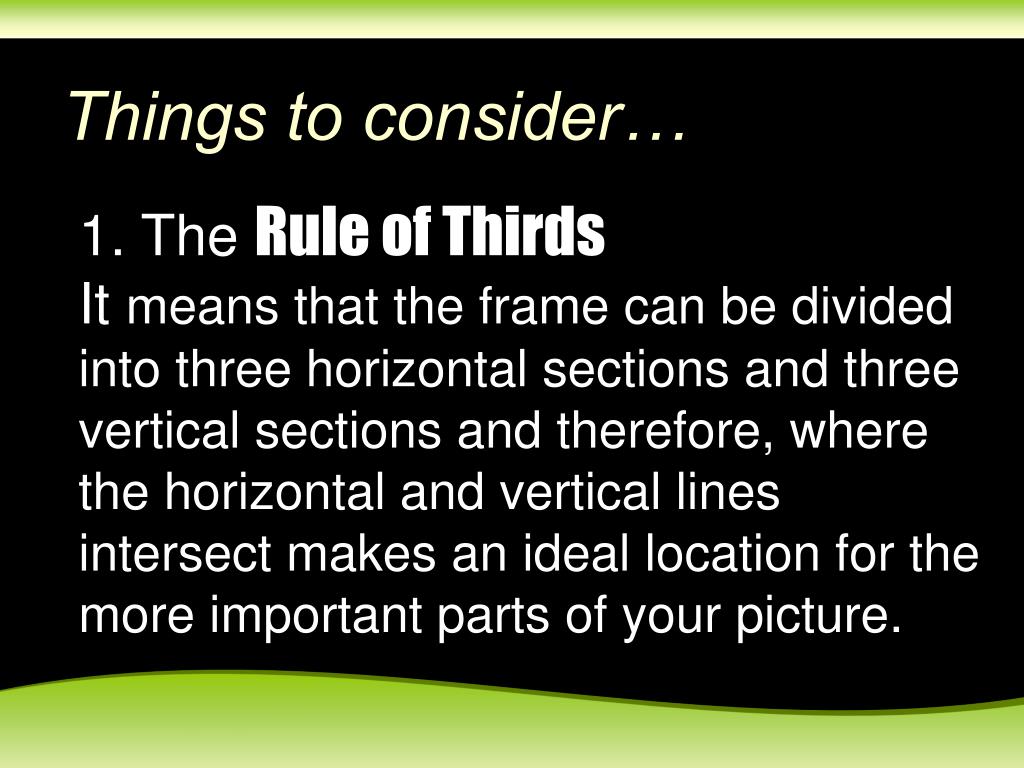 Things to consider…

1. The Rule of Thirds

It means that the frame can be divided into three horizontal sections and three vertical sections and therefore, where the horizontal and vertical lines intersect makes an ideal location for the more important parts of your picture.